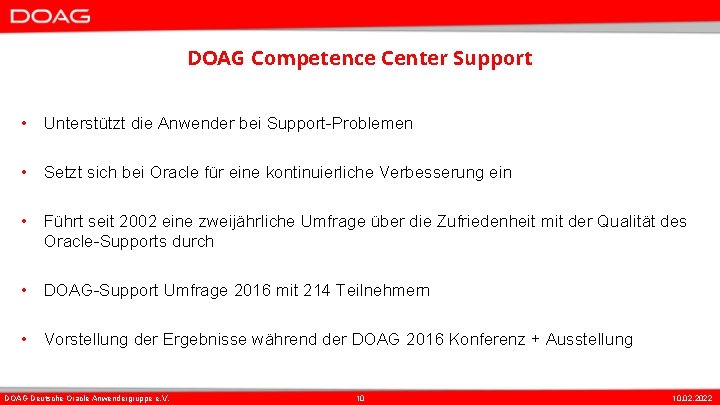 DOAG

DOAG Competence Center Support

• Unterstützt die Anwender bei Support-Problemen

• Setzt sich bei Oracle für eine kontinuierliche Verbesserung ein

• Führt seit 2002 eine zweijährliche Umfrage über die Zufriedenheit mit der Qualität des Oracle-Supports durch

• DOAG-Support Umfrage 2016 mit 214 Teilnehmern

• Vorstellung der Ergebnisse während der DOAG 2016 Konferenz + Ausstellung

DOAG Deutsche Oracle Anwendergruppe e.V.
10
10.02.2022